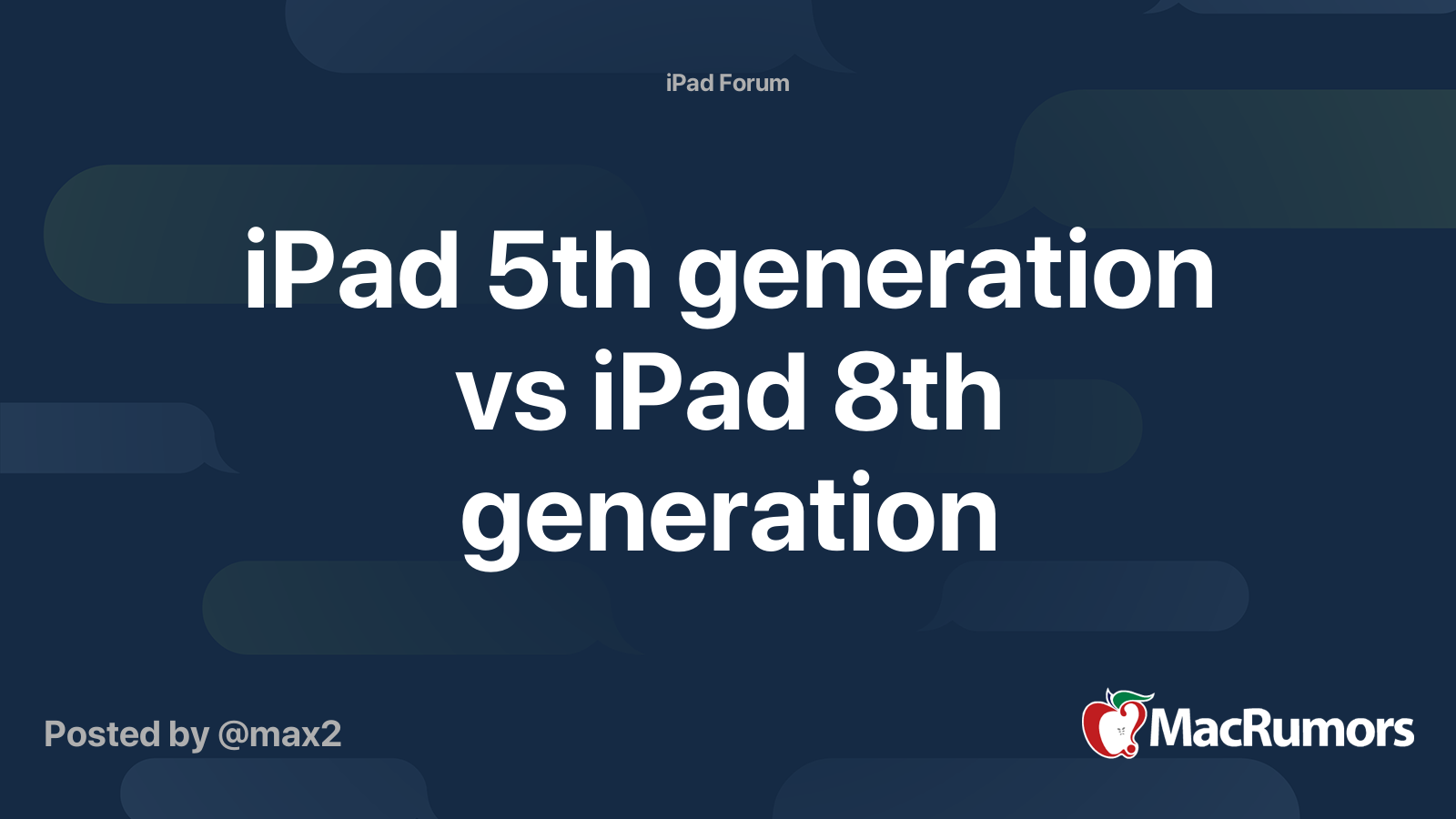 iPad Forum

iPad 5th generation vs iPad 8th generation

Posted by @max2

MacRumors